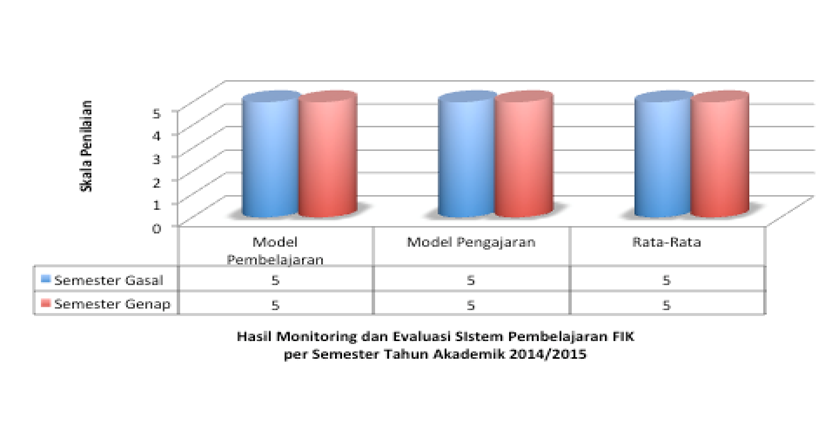 Skala Penilaian

5
4
3
2
1
0

|  | Model Pembelajaran | Model Pengajaran | Rata-Rata |
|---|---|---|---|
| Semester Gasal | 5 | 5 | 5 |
| Semester Genap | 5 | 5 | 5 |

Hasil Monitoring dan Evaluasi SIstem Pembelajaran FIK
per Semester Tahun Akademik 2014/2015